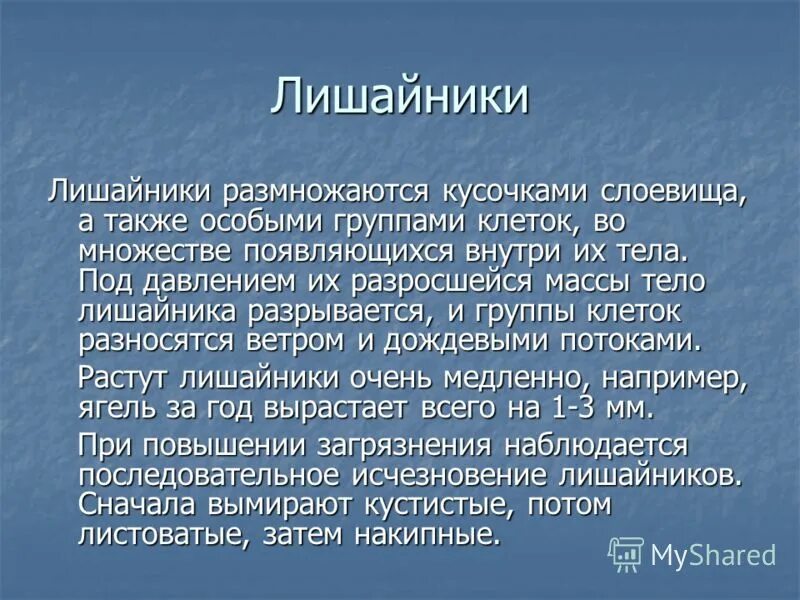 Лишайники

Лишайники размножаются кусочками слоевища, а также особыми группами клеток, во множестве появляющихся внутри их тела. Под давлением их разросшейся массы тело лишайника разрывается, и группы клеток разносятся ветром и дождевыми потоками.

Растут лишайники очень медленно, например, ягель за год вырастает всего на 1-3 мм.

При повышении загрязнения наблюдается последовательное исчезновение лишайников. Сначала вымирают кустистые, потом листоватые, затем накипные.

MyShared